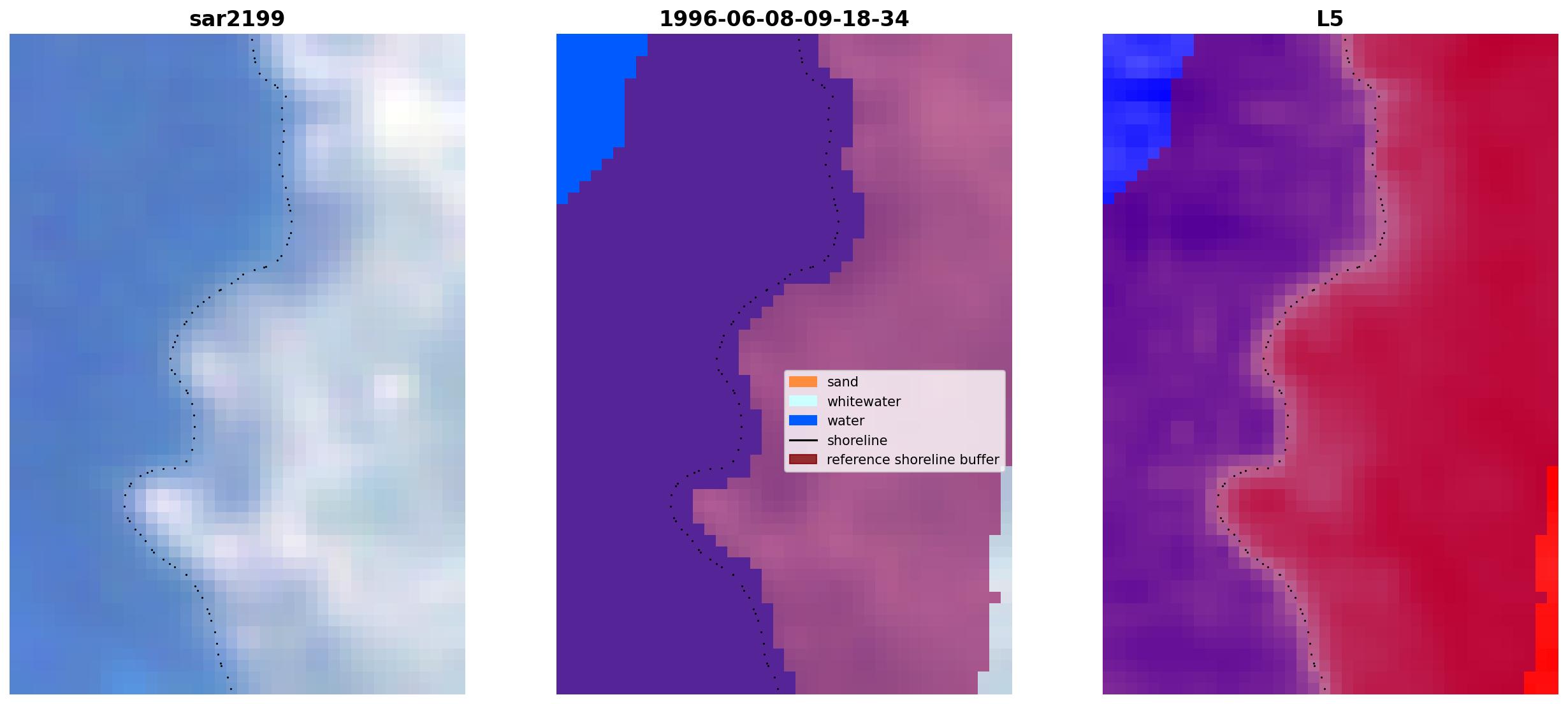 sar2199

1996-06-08-09-18-34

sand
whitewater
water
shoreline
reference shoreline buffer

L5